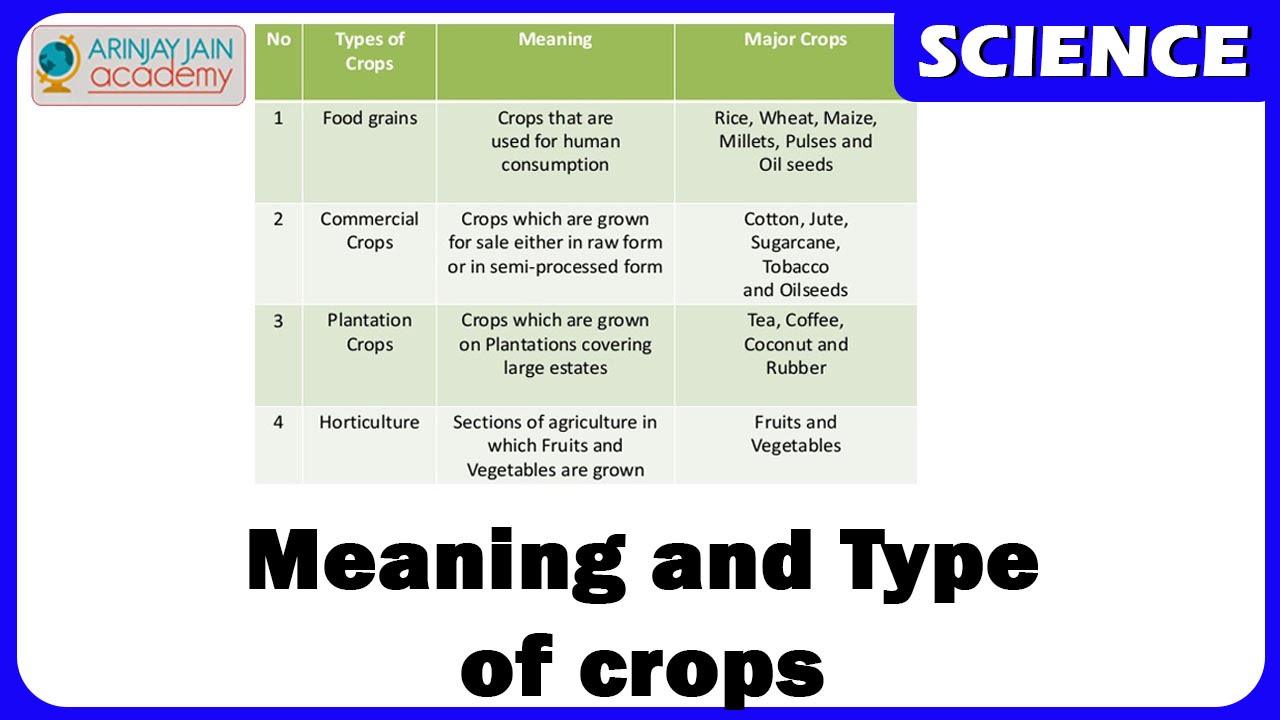 ARINJAY JAIN academy

SCIENCE

| No | Types of Crops | Meaning | Major Crops |
|---|---|---|---|
| 1 | Food grains | Crops that are used for human consumption | Rice, Wheat, Maize, Millets, Pulses and Oil seeds |
| 2 | Commercial Crops | Crops which are grown for sale either in raw form or in semi-processed form | Cotton, Jute, Sugarcane, Tobacco and Oilseeds |
| 3 | Plantation Crops | Crops which are grown on Plantations covering large estates | Tea, Coffee, Coconut and Rubber |
| 4 | Horticulture | Sections of agriculture in which Fruits and Vegetables are grown | Fruits and Vegetables |

Meaning and Type of crops